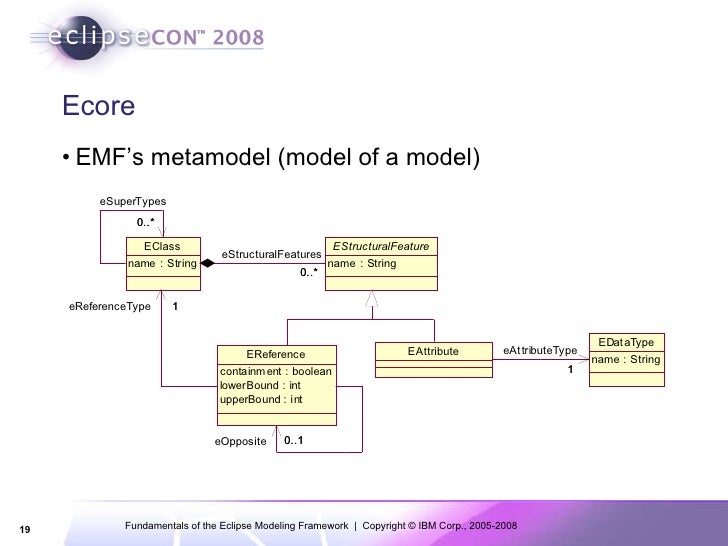 eclipseCON™ 2008

Ecore

• EMF's metamodel (model of a model)

eSuperTypes

0..*

EClass

name : String

eStructuralFeatures

0..*

EStructuralFeature

name : String

eReferenceType

1

EReference

containment : boolean
lowerBound : int
upperBound : int

EAttribute

eAttributeType

1

EDataType

name : String

eOpposite

0..1

19

Fundamentals of the Eclipse Modeling Framework | Copyright © IBM Corp., 2005-2008